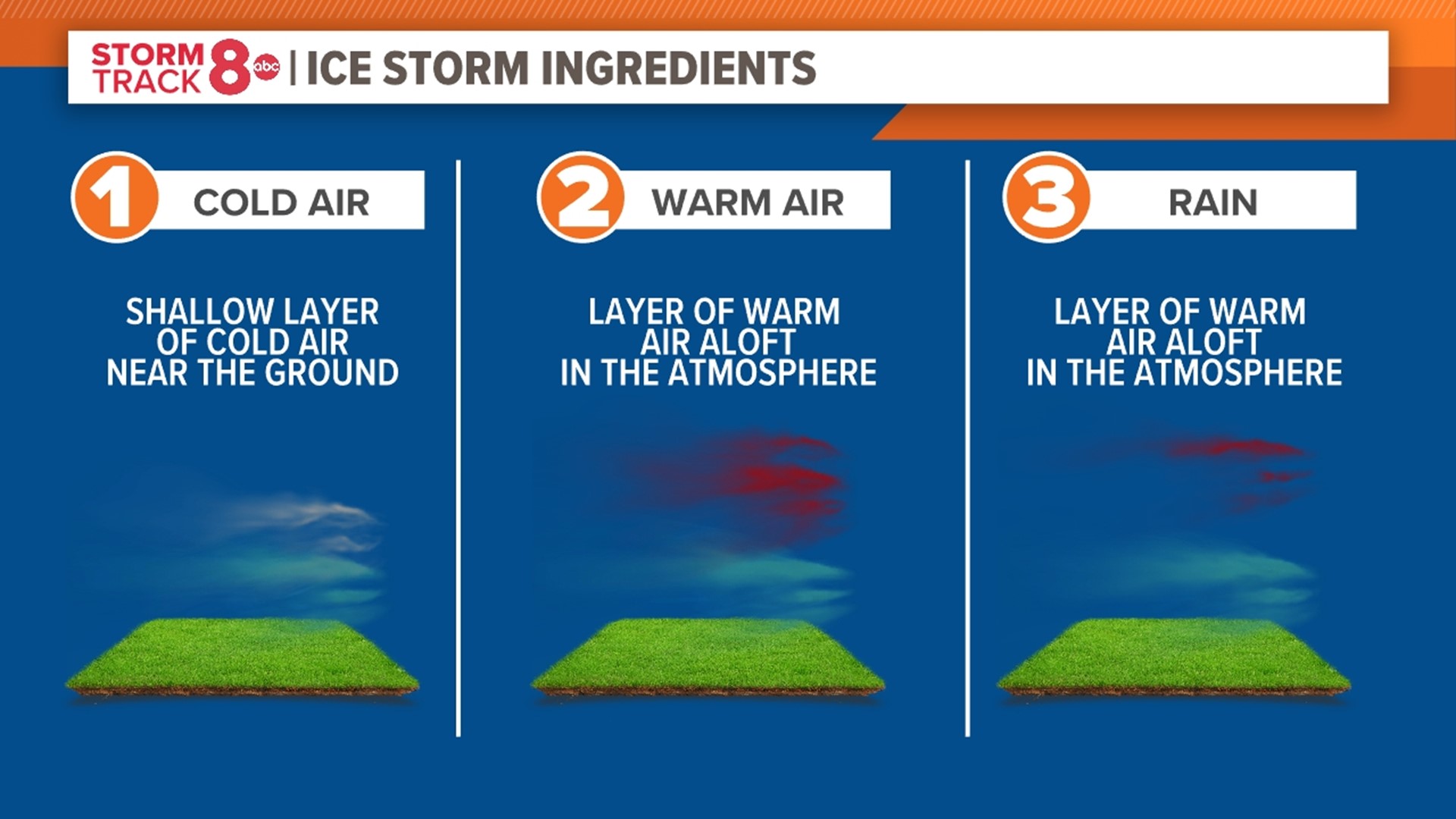 STORM TRACK 8 abc | ICE STORM INGREDIENTS

1 COLD AIR

SHALLOW LAYER OF COLD AIR NEAR THE GROUND

2 WARM AIR

LAYER OF WARM AIR ALOFT IN THE ATMOSPHERE

3 RAIN

LAYER OF WARM AIR ALOFT IN THE ATMOSPHERE